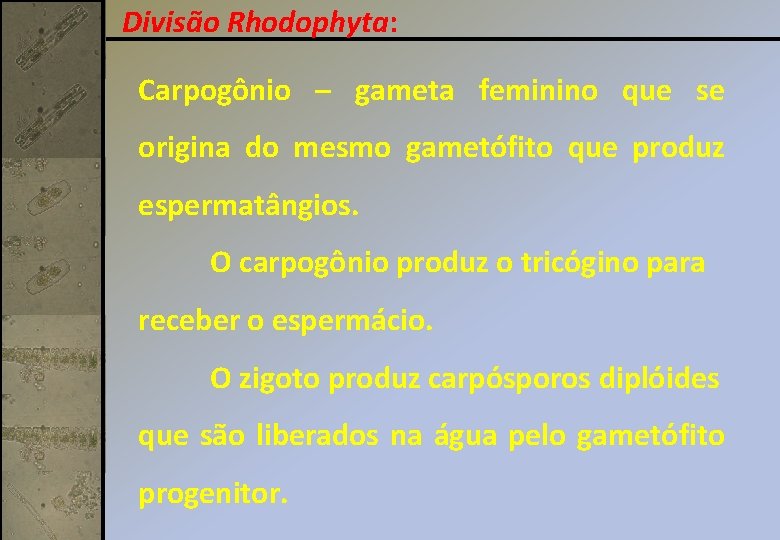 Divisão Rhodophyta:

Carpogônio – gameta feminino que se origina do mesmo gametófito que produz espermatângios.

O carpogônio produz o tricógino para receber o espermácio.

O zigoto produz carpósporos diplóides que são liberados na água pelo gametófito progenitor.